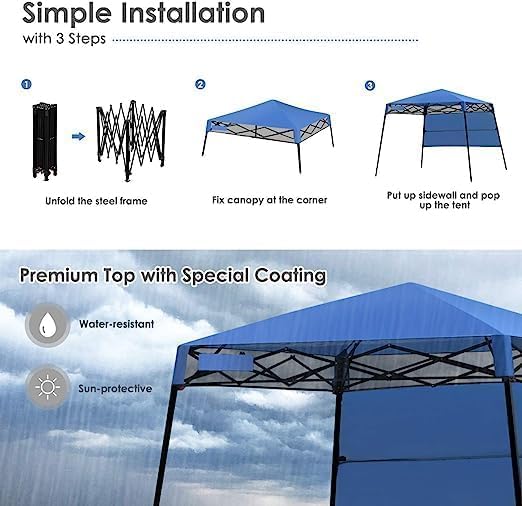 Simple Installation

with 3 Steps

1

Unfold the steel frame

2

Fix canopy at the corner

3

Put up sidewall and pop up the tent

Premium Top with Special Coating

Water-resistant

Sun-protective